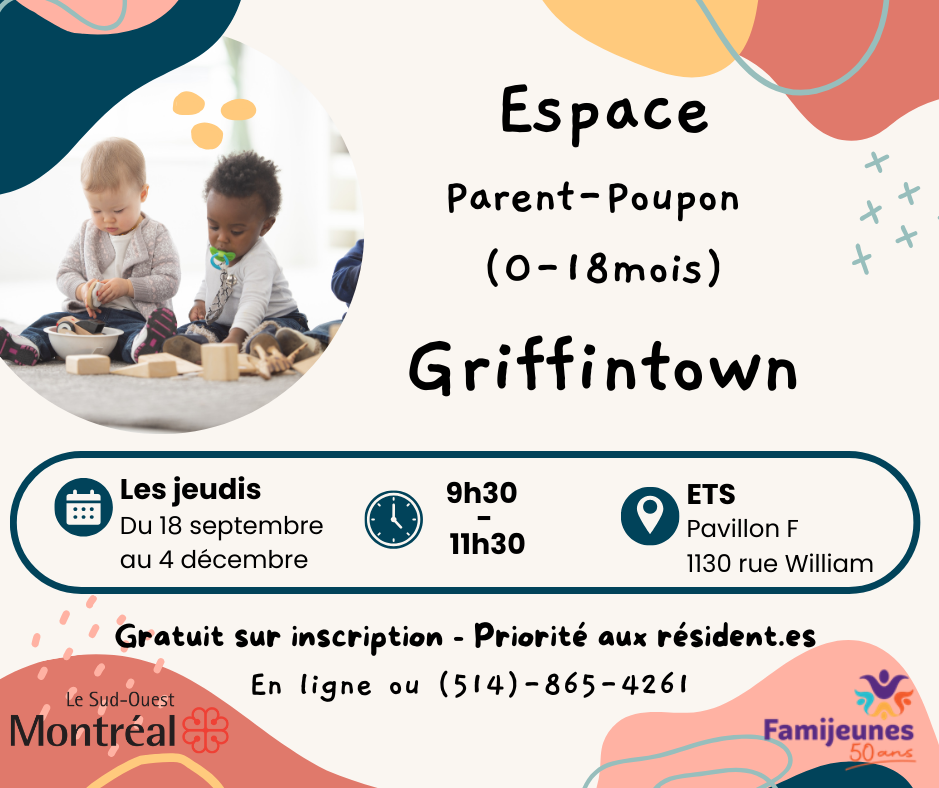 Espace

Parent-Poupon

(0-18mois)

Griffintown

Les jeudis
Du 18 septembre au 4 décembre

9h30
-
11h30

ETS
Pavillon F
1130 rue William

Gratuit sur inscription - Priorité aux résident.es

En ligne ou (514)-865-4261

Le Sud-Ouest
Montréal

Famijeunes
50 ans